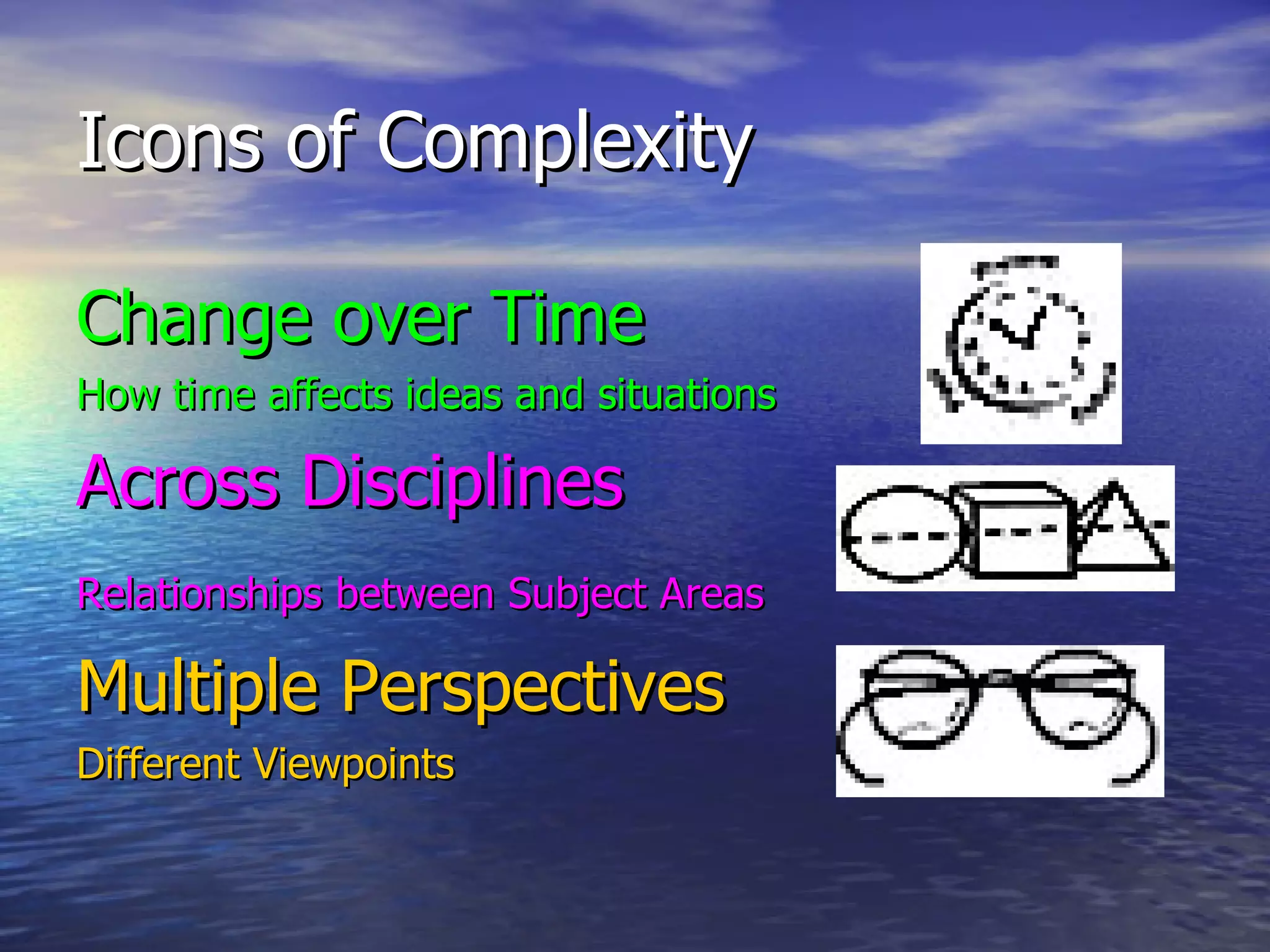 Icons of Complexity

Change over Time

How time affects ideas and situations

Across Disciplines

Relationships between Subject Areas

Multiple Perspectives

Different Viewpoints